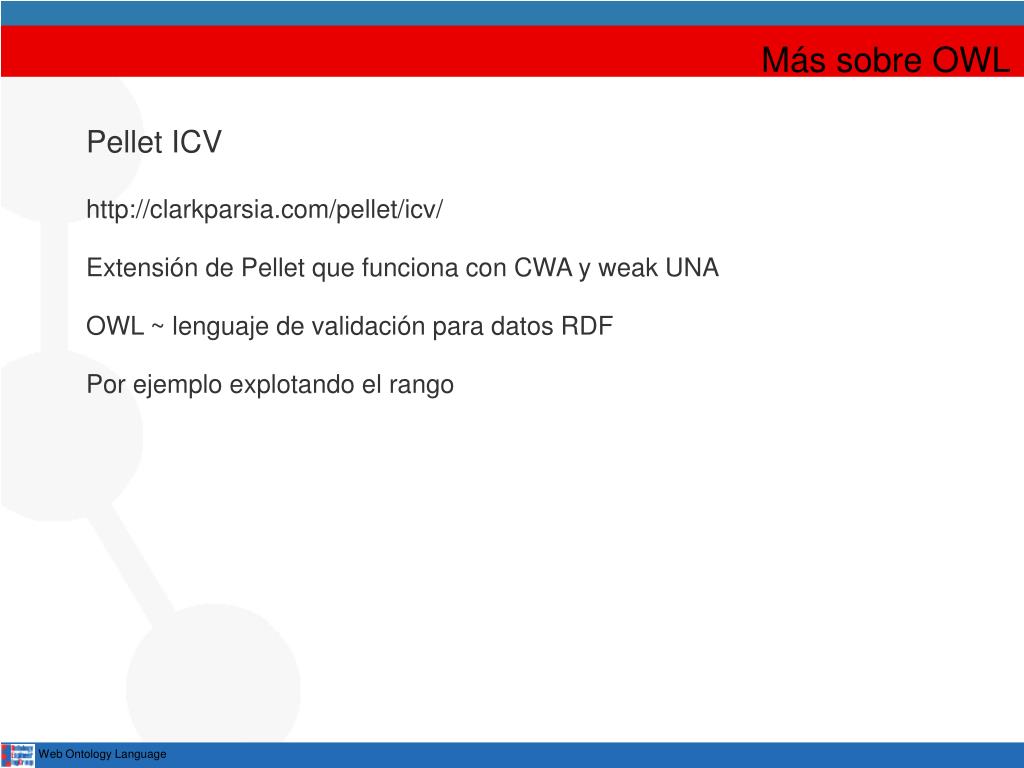 Más sobre OWL

Pellet ICV

http://clarkparsia.com/pellet/icv/

Extensión de Pellet que funciona con CWA y weak UNA

OWL ~ lenguaje de validación para datos RDF

Por ejemplo explotando el rango

Web Ontology Language